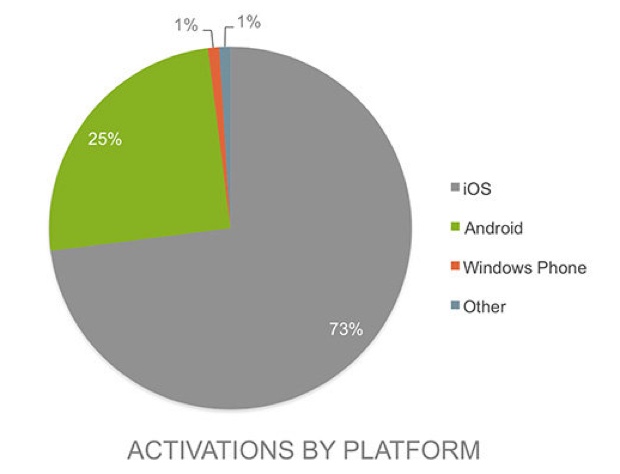 1%
1%
25%
73%
iOS
Android
Windows Phone
Other

ACTIVATIONS BY PLATFORM